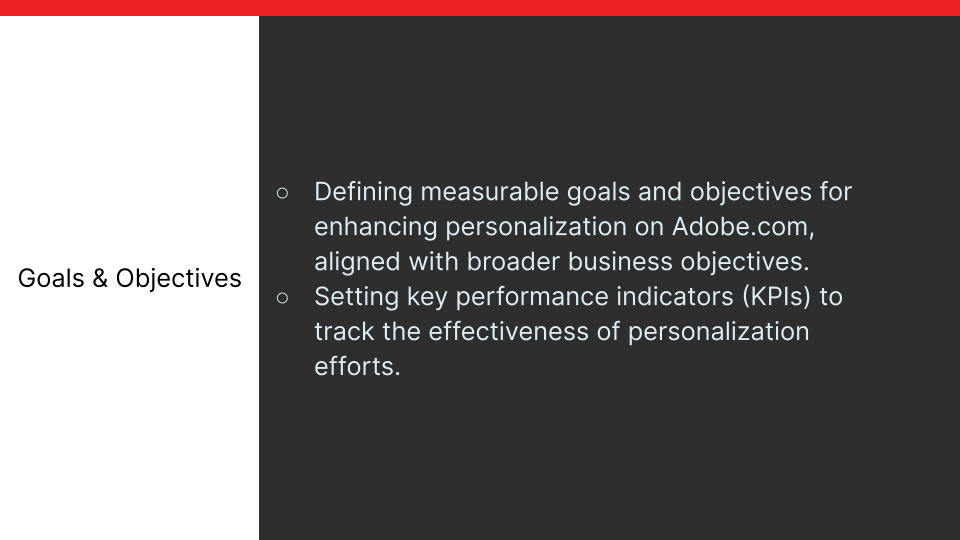 Goals & Objectives

○ Defining measurable goals and objectives for enhancing personalization on Adobe.com, aligned with broader business objectives.
○ Setting key performance indicators (KPIs) to track the effectiveness of personalization efforts.